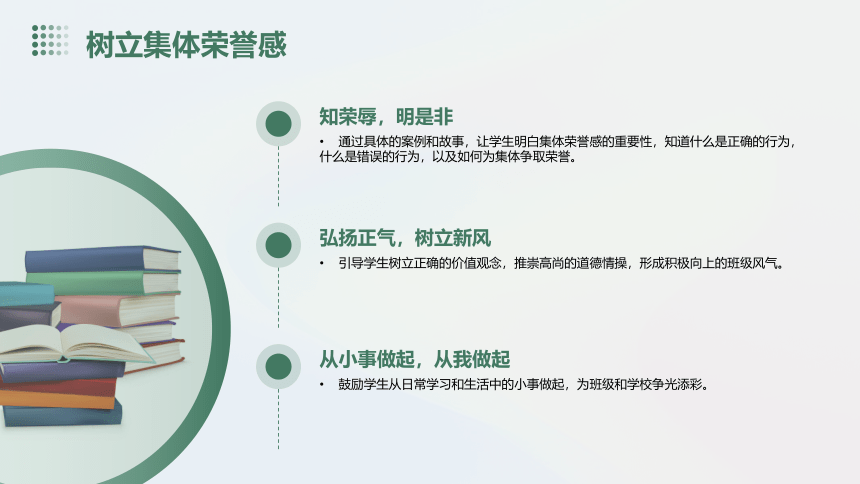 树立集体荣誉感

知荣辱，明是非

• 通过具体的案例和故事，让学生明白集体荣誉感的重要性，知道什么是正确的行为，什么是错误的行为，以及如何为集体争取荣誉。

弘扬正气，树立新风

• 引导学生树立正确的价值观念，推崇高尚的道德情操，形成积极向上的班级风气。

从小事做起，从我做起

• 鼓励学生从日常学习和生活中的小事做起，为班级和学校争光添彩。